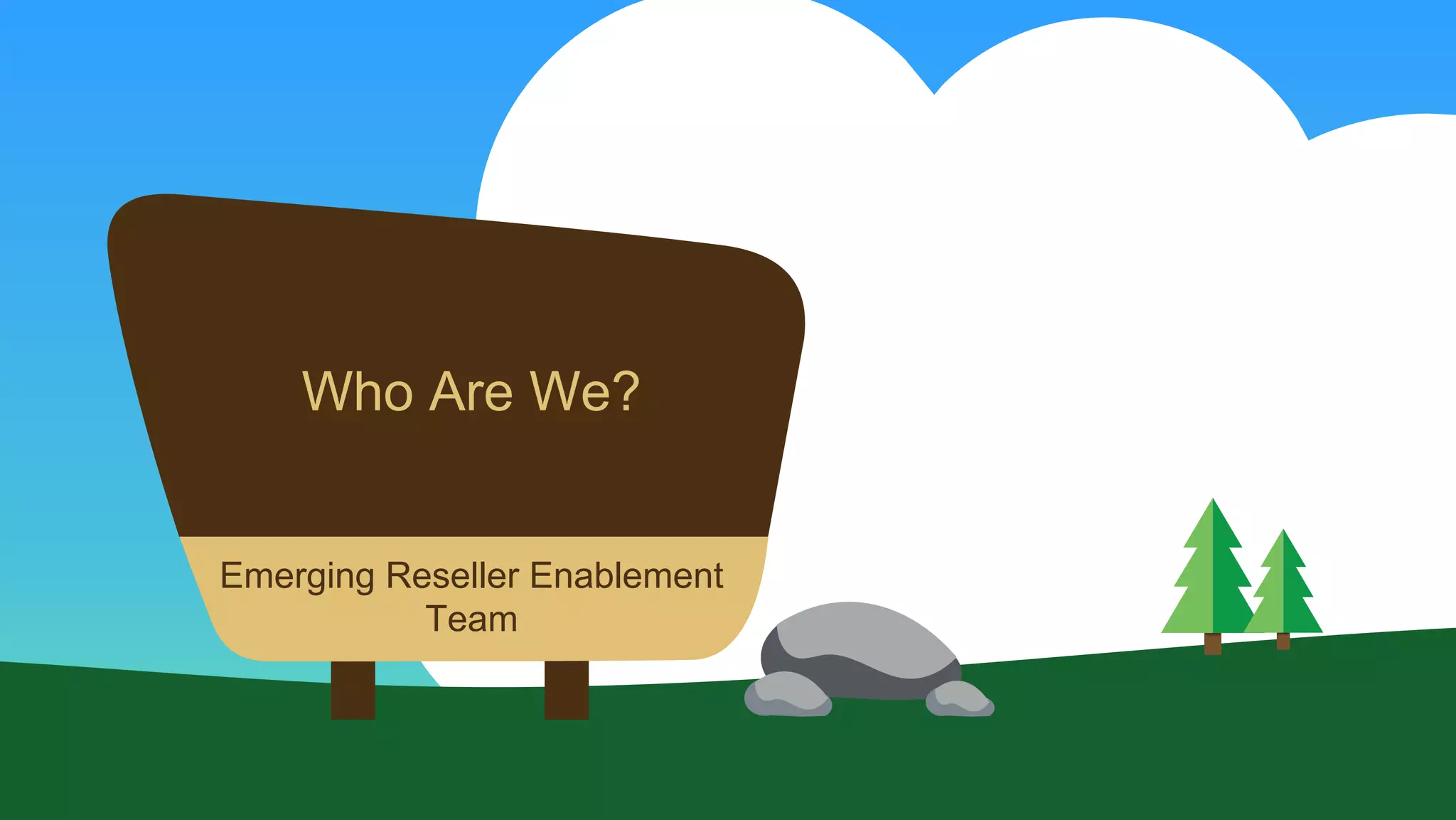 Who Are We?

Emerging Reseller Enablement Team